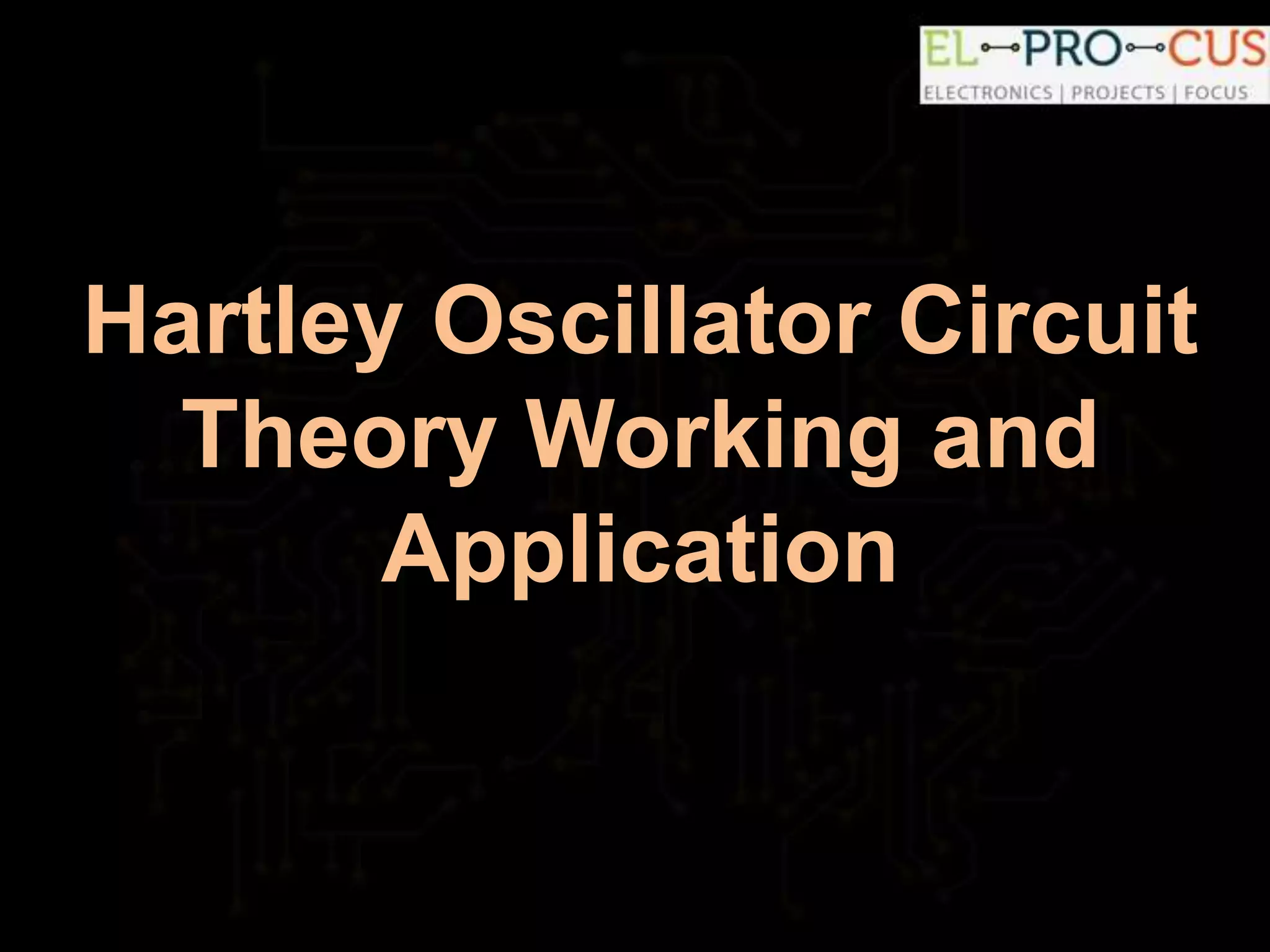 EL PRO CUS
ELECTRONICS | PROJECTS | FOCUS

Hartley Oscillator Circuit Theory Working and Application